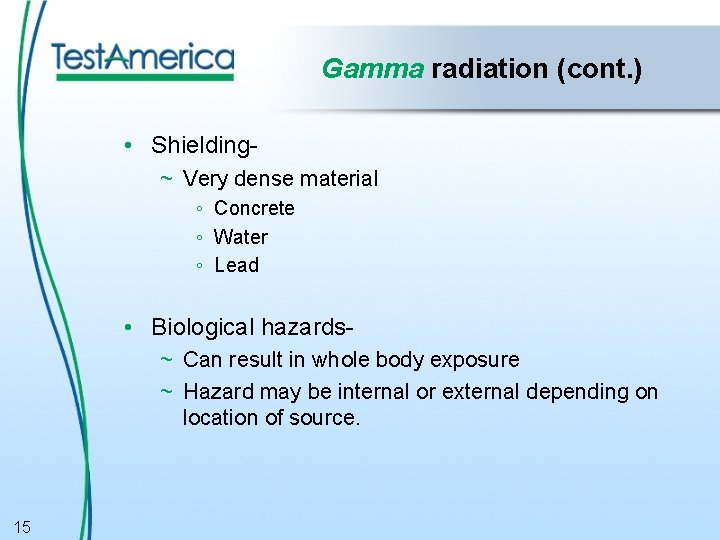 TestAmerica

Gamma radiation (cont.)

• Shielding-
~ Very dense material
◦ Concrete
◦ Water
◦ Lead

• Biological hazards-
~ Can result in whole body exposure
~ Hazard may be internal or external depending on location of source.

15